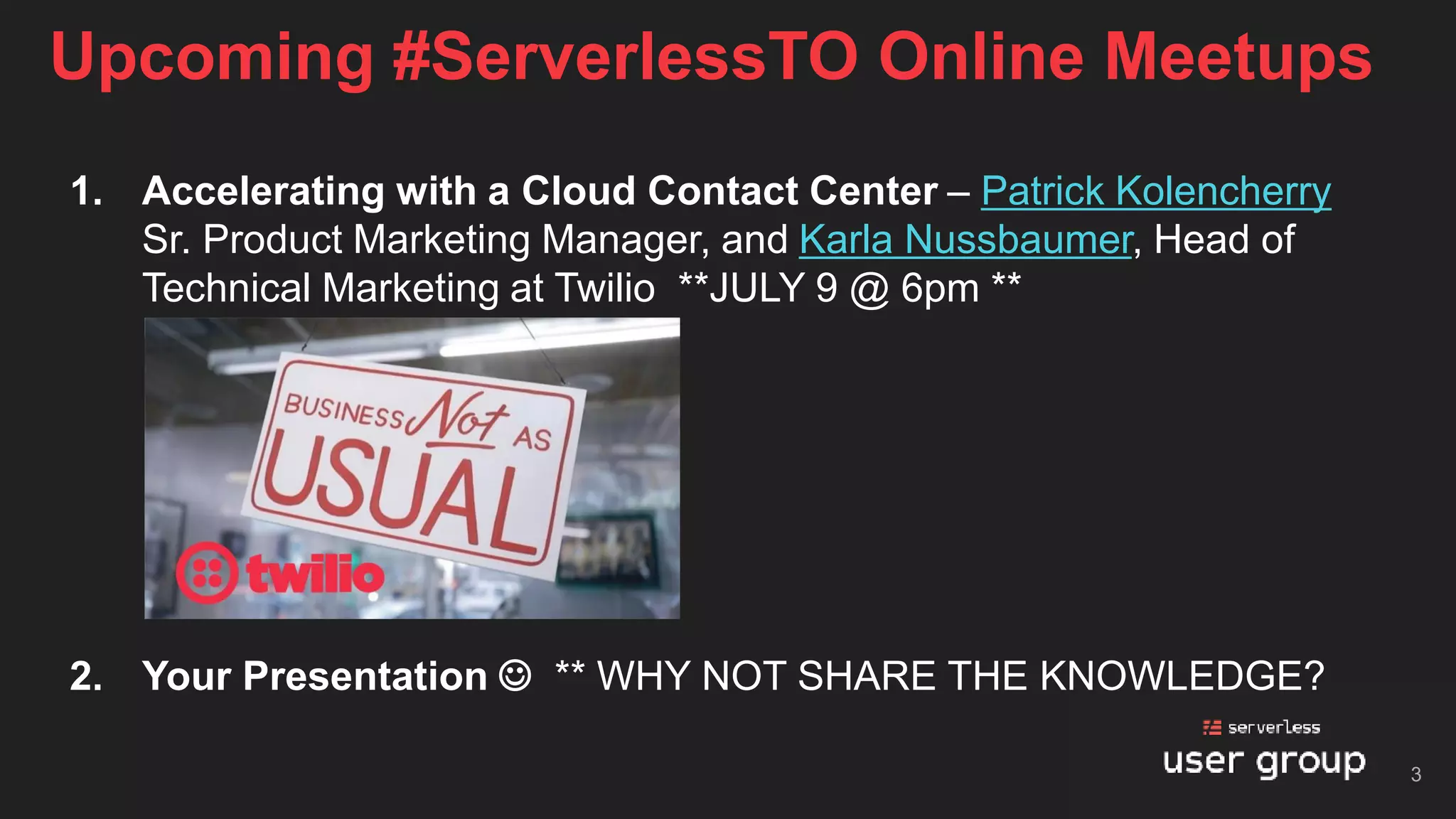 Upcoming #ServerlessTO Online Meetups

1. Accelerating with a Cloud Contact Center – Patrick Kolencherry Sr. Product Marketing Manager, and Karla Nussbaumer, Head of Technical Marketing at Twilio **JULY 9 @ 6pm **

BUSINESS Not AS USUAL

twilio

2. Your Presentation ☺ ** WHY NOT SHARE THE KNOWLEDGE?

serverless
user group

3